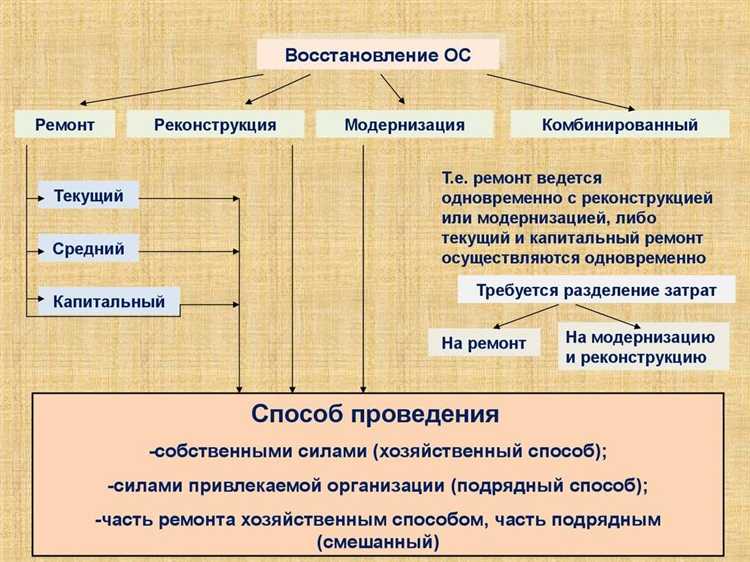 Восстановление ОС

Ремонт

Реконструкция

Модернизация

Комбинированный

Текущий

Средний

Капитальный

Т.е. ремонт ведется одновременно с реконструкцией или модернизацией, либо текущий и капитальный ремонт осуществляются одновременно

Требуется разделение затрат

На ремонт

На модернизацию и реконструкцию

Способ проведения

-собственными силами (хозяйственный способ);

-силами привлекаемой организации (подрядный способ);

-часть ремонта хозяйственным способом, часть подрядным (смешанный)